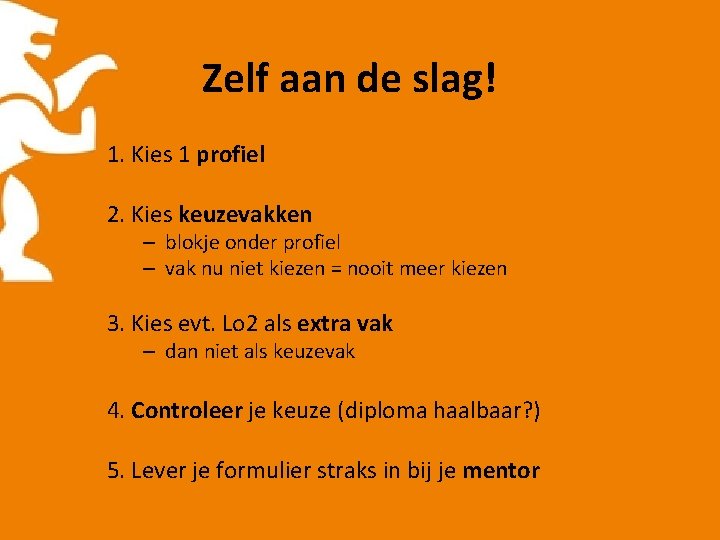 Zelf aan de slag!

1. Kies 1 profiel

2. Kies keuzevakken
– blokje onder profiel
– vak nu niet kiezen = nooit meer kiezen

3. Kies evt. Lo2 als extra vak
– dan niet als keuzevak

4. Controleer je keuze (diploma haalbaar?)

5. Lever je formulier straks in bij je mentor